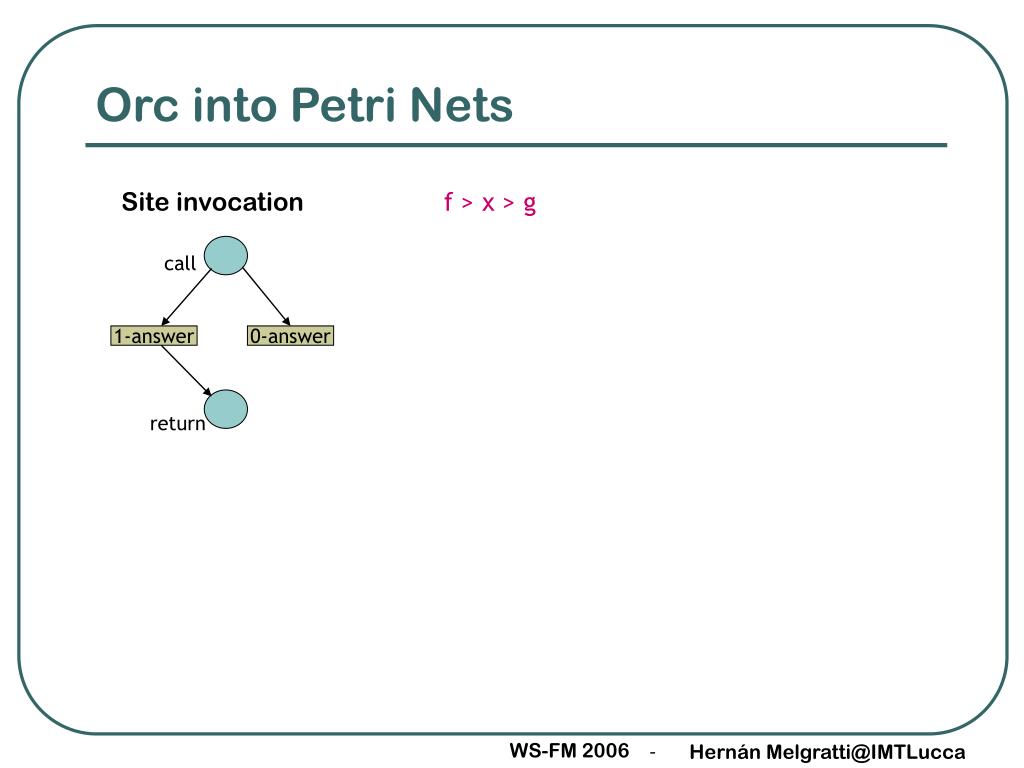 Orc into Petri Nets

Site invocation

f > x > g

call

1-answer

0-answer

return

WS-FM 2006 - Hernán Melgratti@IMTLucca